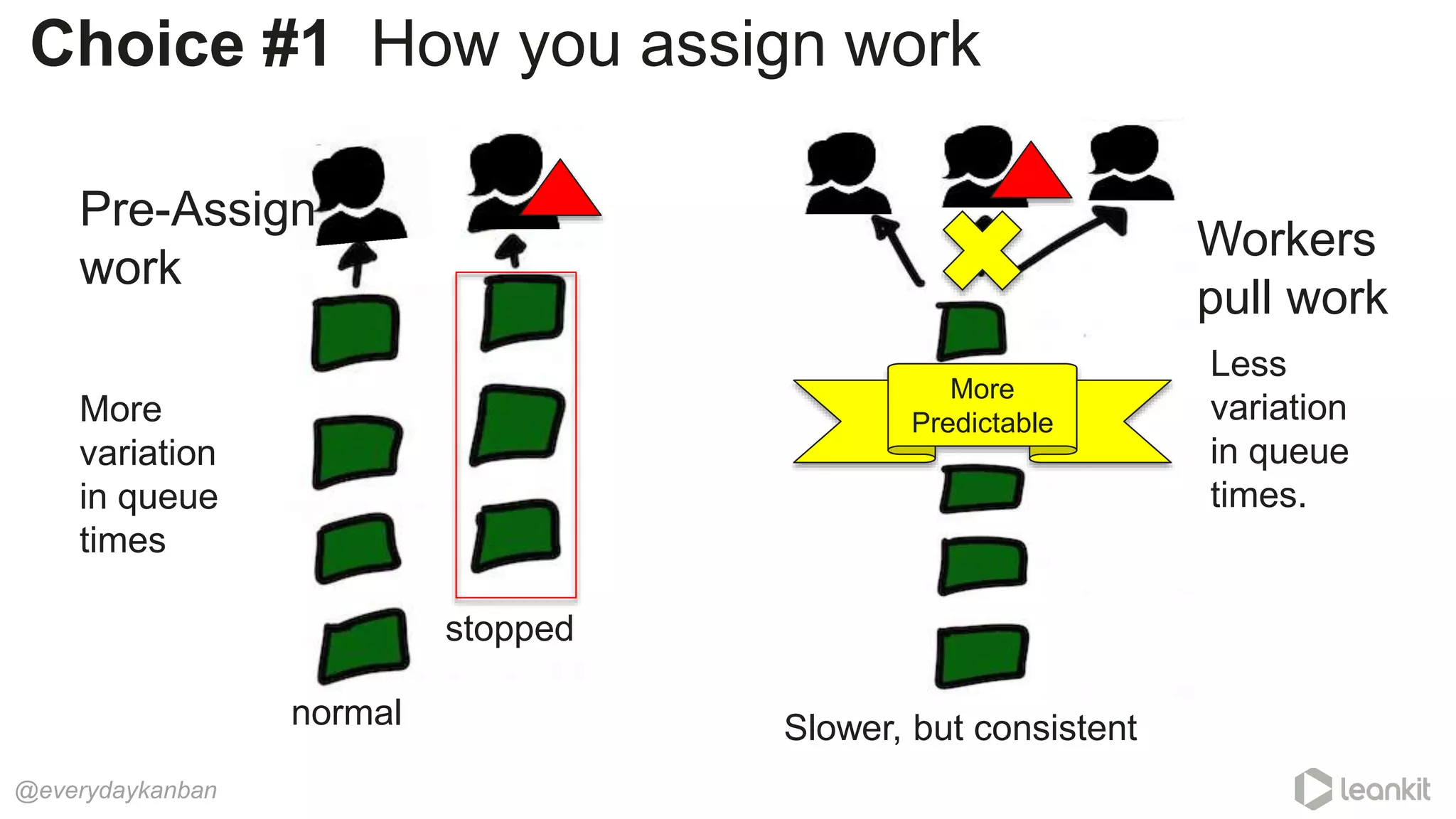 Choice #1 How you assign work

Pre-Assign work

More variation in queue times

normal

stopped

More Predictable

Workers pull work

Less variation in queue times.

Slower, but consistent

@everydaykanban

leankit